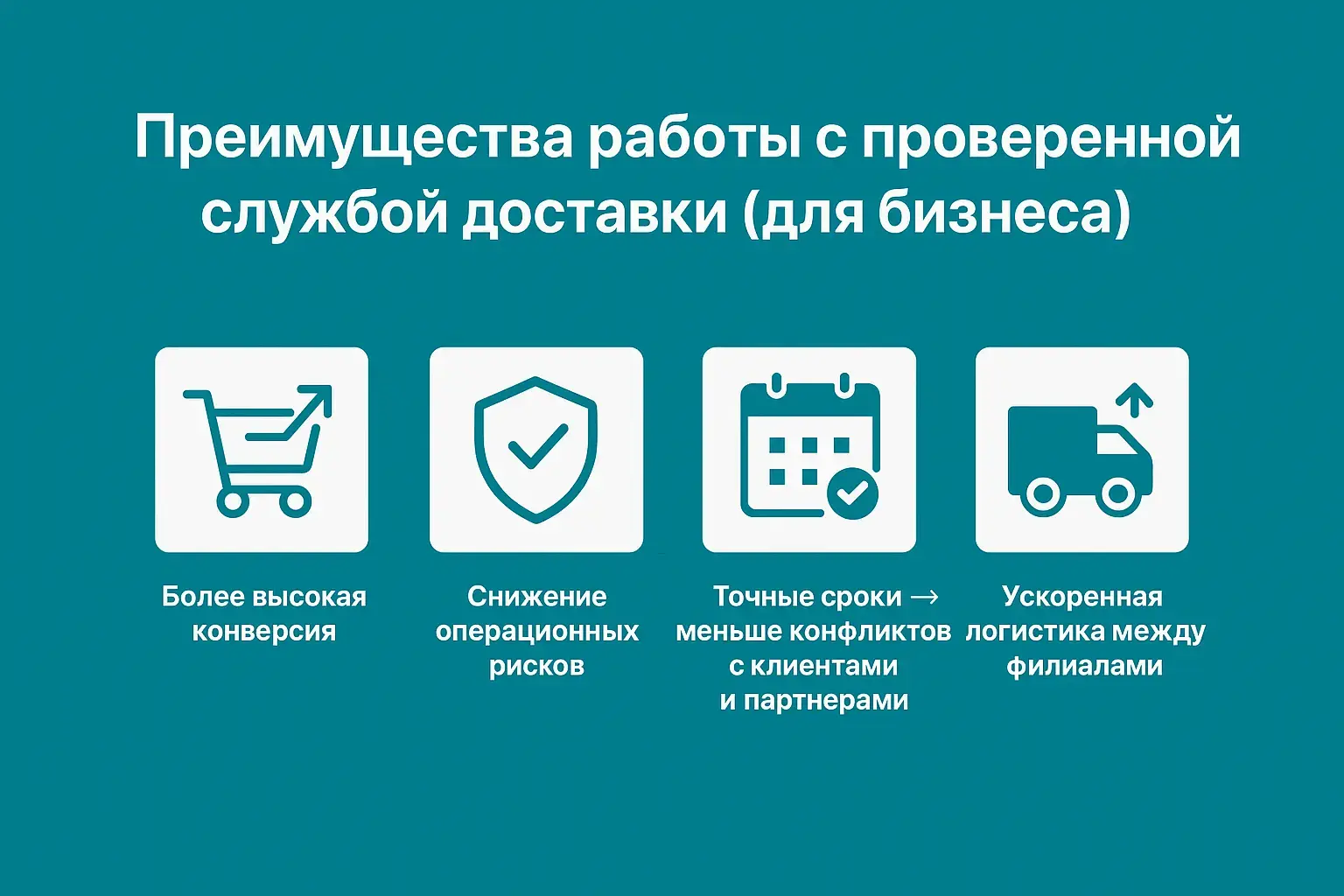 Преимущества работы с проверенной службой доставки (для бизнеса)

Более высокая конверсия

Снижение операционных рисков

Точные сроки → меньше конфликтов с клиентами и партнерами

Ускоренная логистика между филиалами